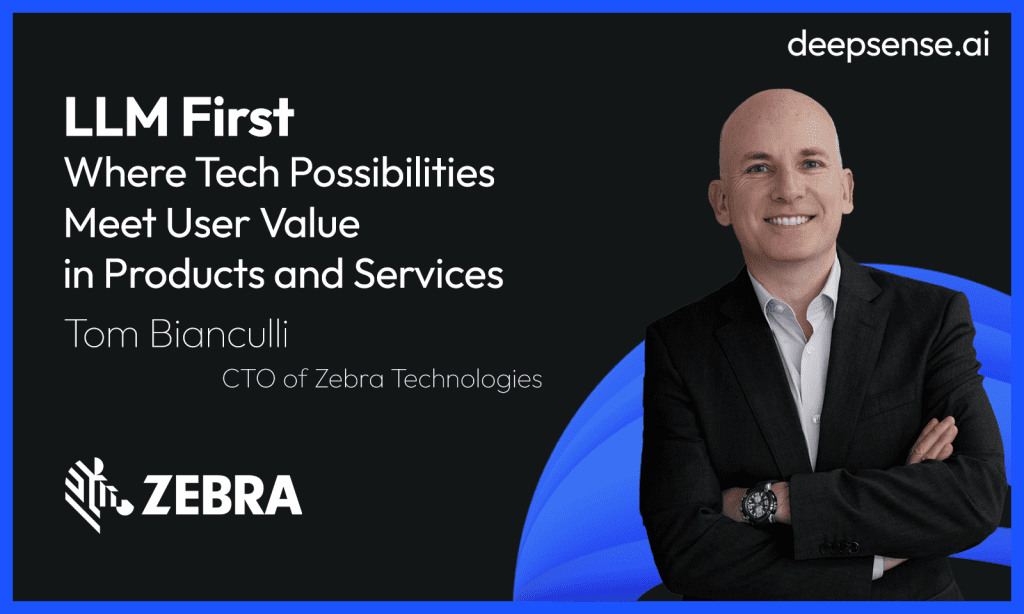 deepsense.ai

LLM First
Where Tech Possibilities Meet User Value in Products and Services

Tom Bianculli

CTO of Zebra Technologies

ZEBRA